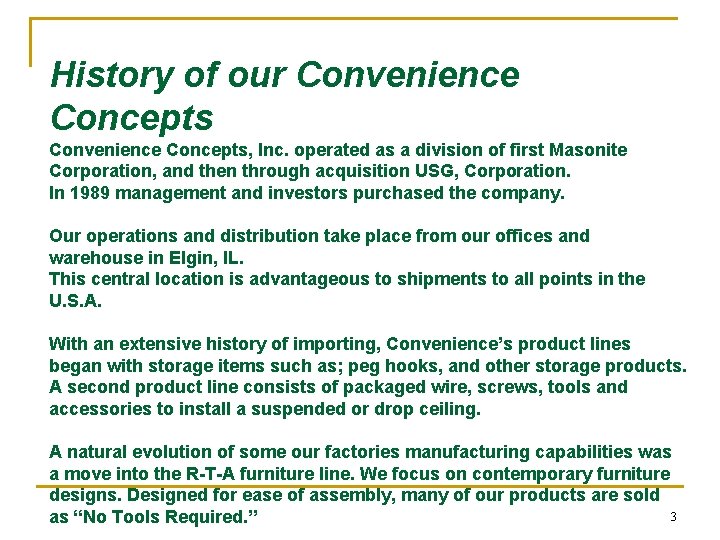 History of our Convenience Concepts

Convenience Concepts, Inc. operated as a division of first Masonite Corporation, and then through acquisition USG, Corporation.
In 1989 management and investors purchased the company.

Our operations and distribution take place from our offices and warehouse in Elgin, IL.
This central location is advantageous to shipments to all points in the U.S.A.

With an extensive history of importing, Convenience's product lines began with storage items such as; peg hooks, and other storage products. A second product line consists of packaged wire, screws, tools and accessories to install a suspended or drop ceiling.

A natural evolution of some our factories manufacturing capabilities was a move into the R-T-A furniture line. We focus on contemporary furniture designs. Designed for ease of assembly, many of our products are sold as "No Tools Required."

3